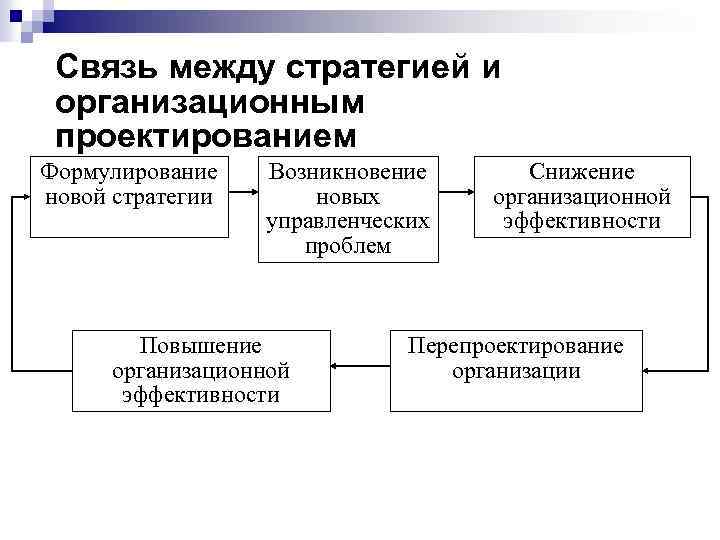 Связь между стратегией и организационным проектированием

Формулирование новой стратегии

Возникновение новых управленческих проблем

Снижение организационной эффективности

Перепроектирование организации

Повышение организационной эффективности